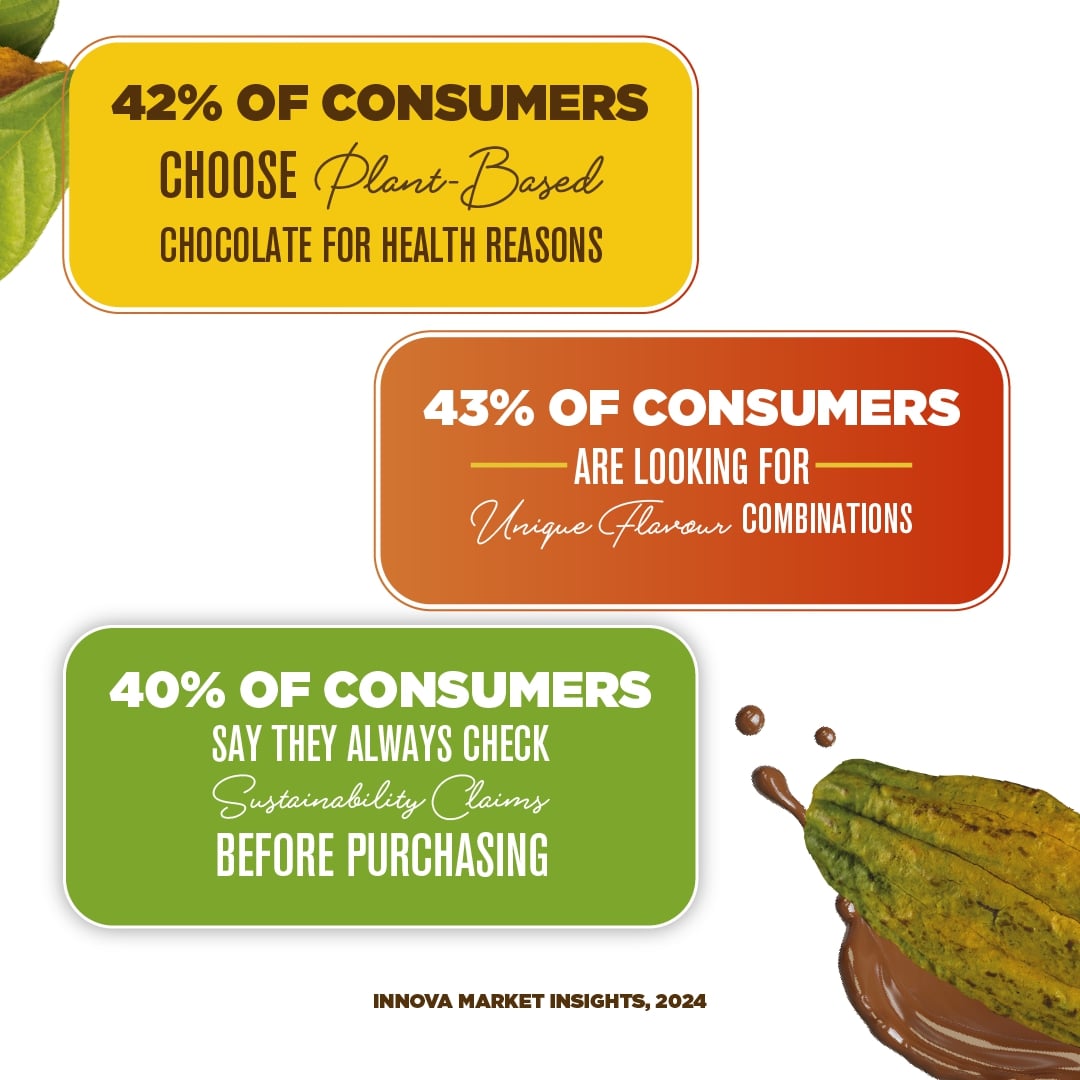 42% OF CONSUMERS CHOOSE Plant-Based CHOCOLATE FOR HEALTH REASONS

43% OF CONSUMERS ARE LOOKING FOR Unique Flavour COMBINATIONS

40% OF CONSUMERS SAY THEY ALWAYS CHECK Sustainability Claims BEFORE PURCHASING

INNOVA MARKET INSIGHTS, 2024